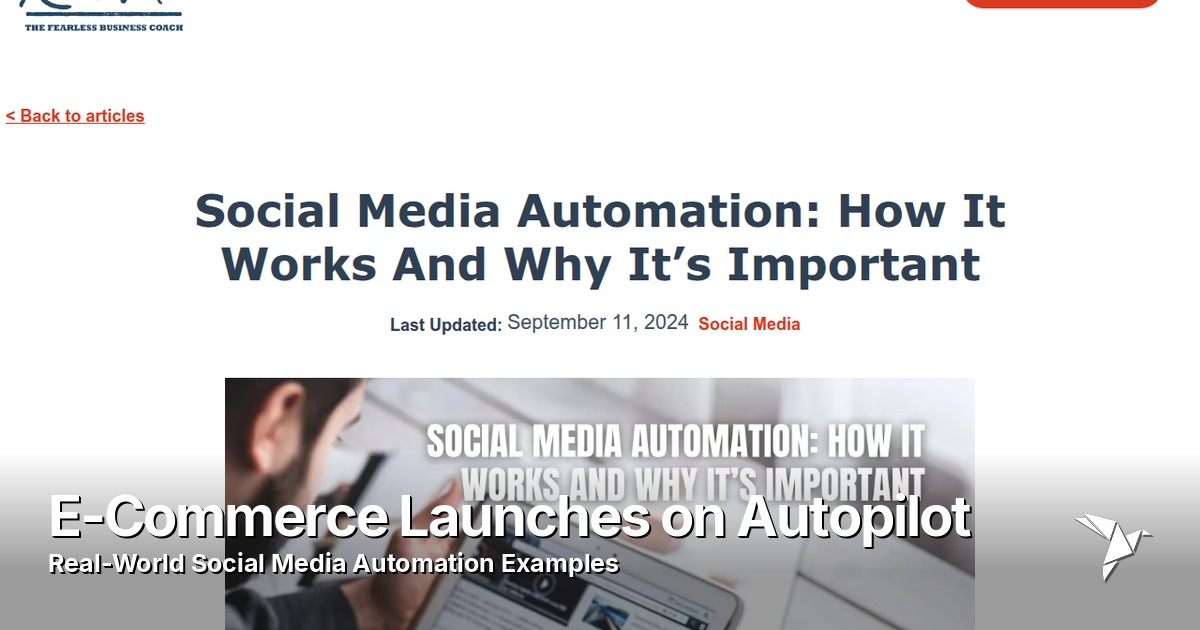 THE FEARLESS BUSINESS COACH

< Back to articles

Social Media Automation: How It Works And Why It's Important

Last Updated: September 11, 2024 Social Media

SOCIAL MEDIA AUTOMATION: HOW IT WORKS AND WHY IT'S IMPORTANT

E-Commerce Launches on Autopilot

Real-World Social Media Automation Examples